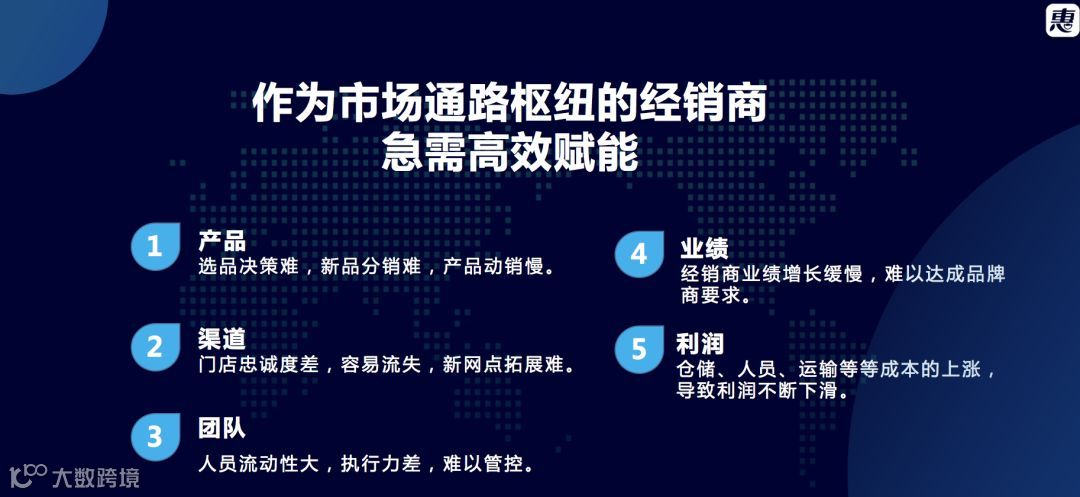 惠

作为市场通路枢纽的经销商
急需高效赋能

1
产品
选品决策难，新品分销难，产品动销慢。

2
渠道
门店忠诚度差，容易流失，新网点拓展难。

3
团队
人员流动性大，执行力差，难以管控。

4
业绩
经销商业绩增长缓慢，难以达成品牌商要求。

5
利润
仓储、人员、运输等等成本的上涨，导致利润不断下滑。

大数跨境